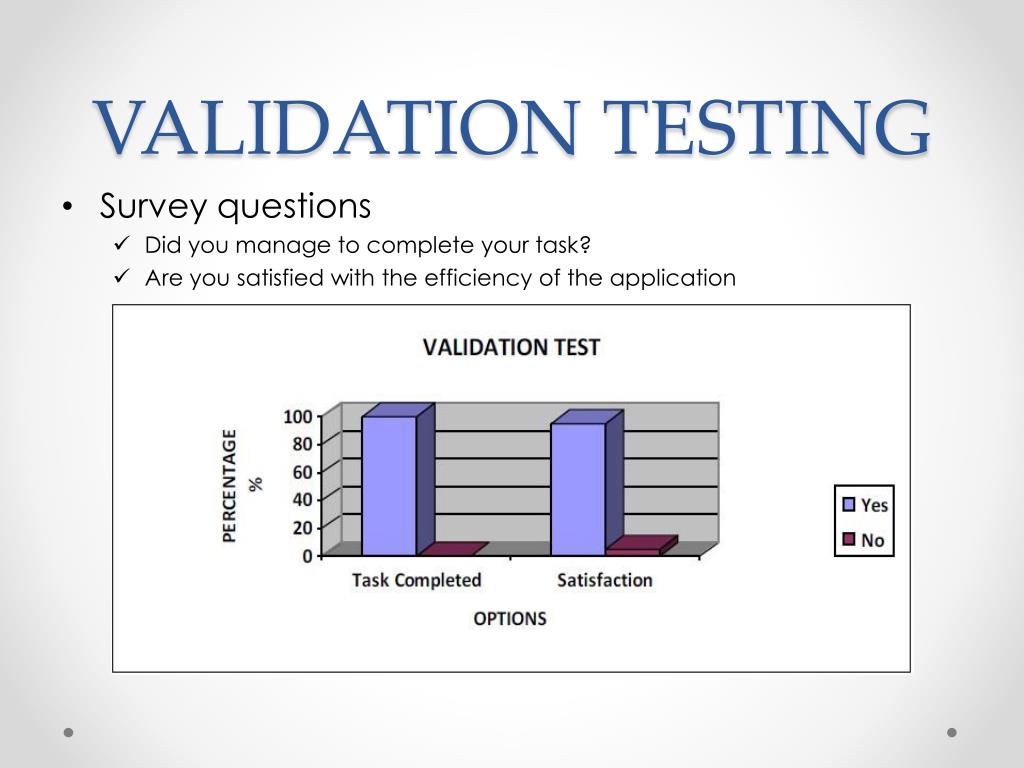 VALIDATION TESTING

• Survey questions
 ✓ Did you manage to complete your task?
 ✓ Are you satisfied with the efficiency of the application

VALIDATION TEST

PERCENTAGE %

100
80
60
40
20
0

Task Completed
Satisfaction

OPTIONS

Yes
No